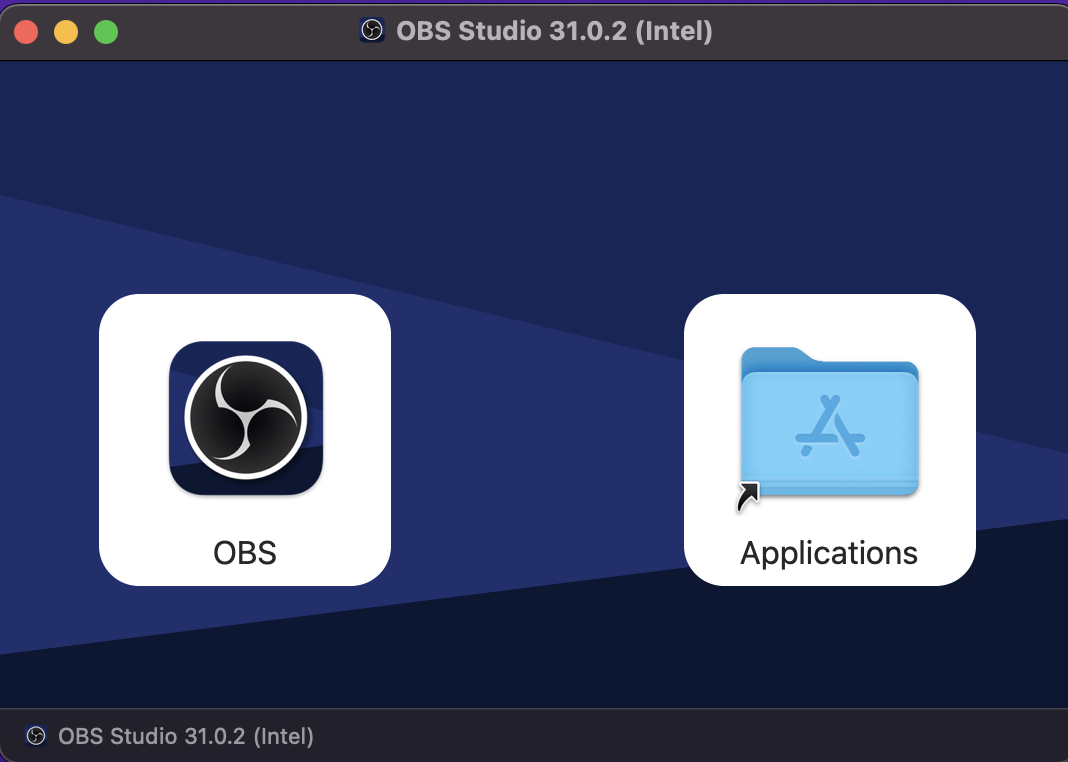 OBS Studio 31.0.2 (Intel)

OBS

Applications

OBS Studio 31.0.2 (Intel)